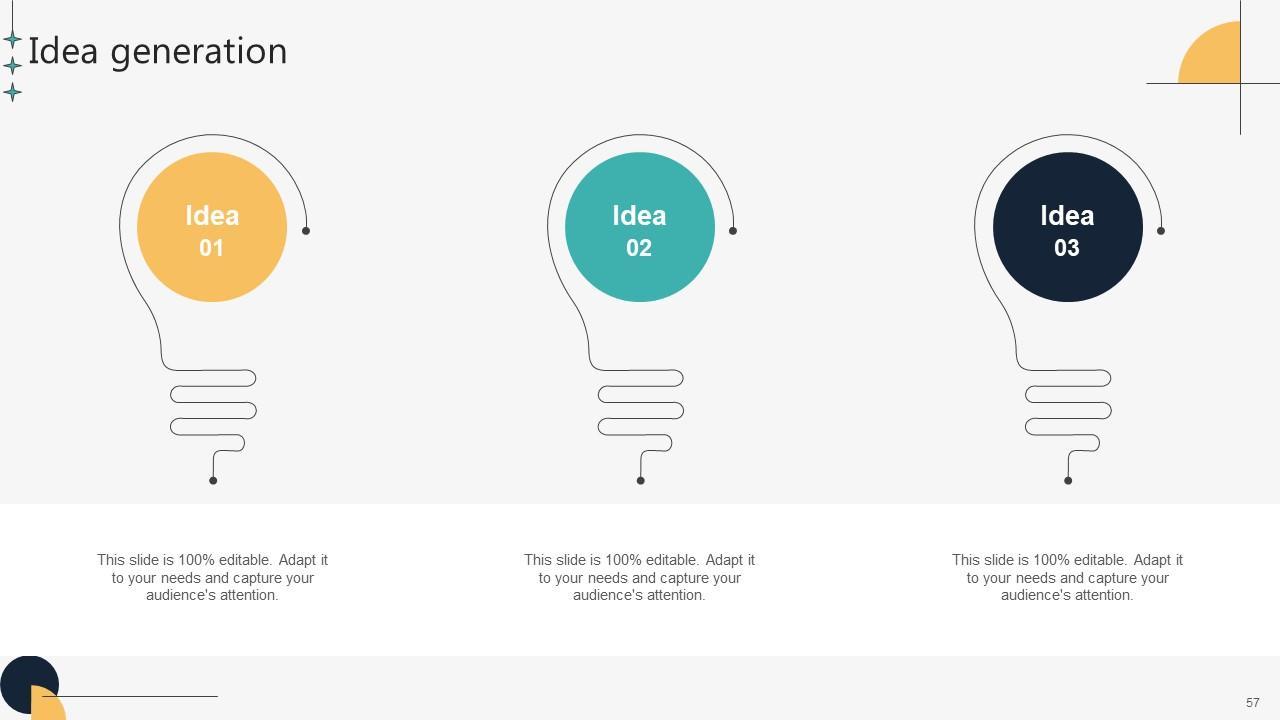 Idea generation

Idea
01

Idea
02

Idea
03

This slide is 100% editable. Adapt it to your needs and capture your audience's attention.

This slide is 100% editable. Adapt it to your needs and capture your audience's attention.

This slide is 100% editable. Adapt it to your needs and capture your audience's attention.

57